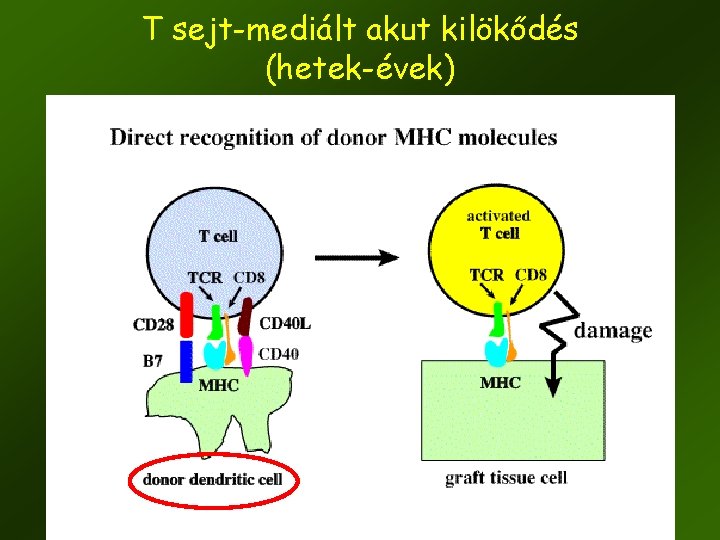 T sejt-mediált akut kilökődés
(hetek-évek)

Direct recognition of donor MHC molecules

T cell

TCR CD8

CD28

CD40L

B7

CD40

MHC

donor dendritic cell

activated
T cell

TCR CD8

damage

MHC

graft tissue cell